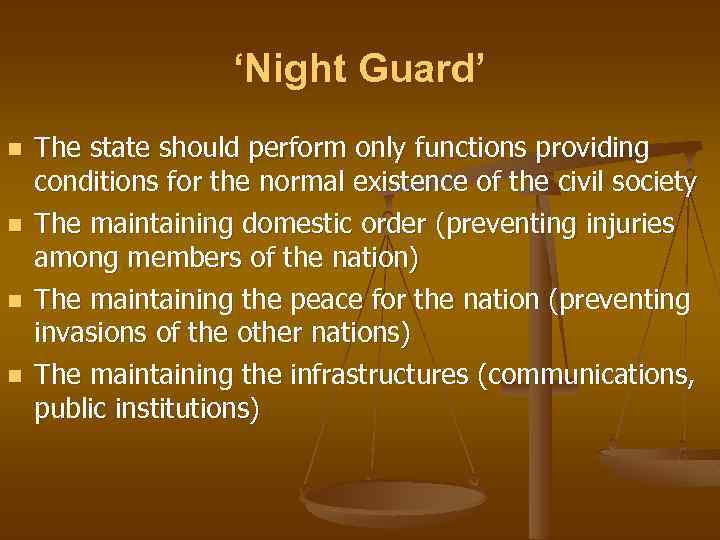 ‘Night Guard’

- The state should perform only functions providing conditions for the normal existence of the civil society
- The maintaining domestic order (preventing injuries among members of the nation)
- The maintaining the peace for the nation (preventing invasions of the other nations)
- The maintaining the infrastructures (communications, public institutions)